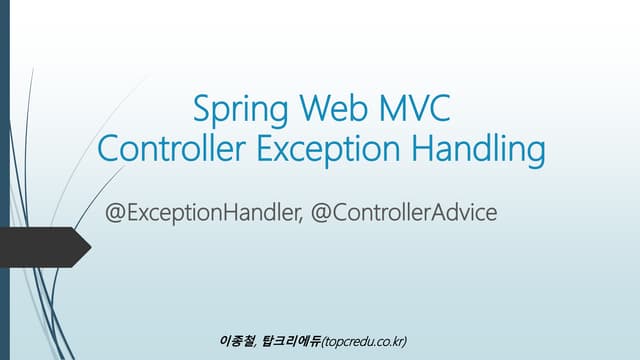 Spring Web MVC
Controller Exception Handling

@ExceptionHandler, @ControllerAdvice

이종철, 탑크리에듀(topcredu.co.kr)